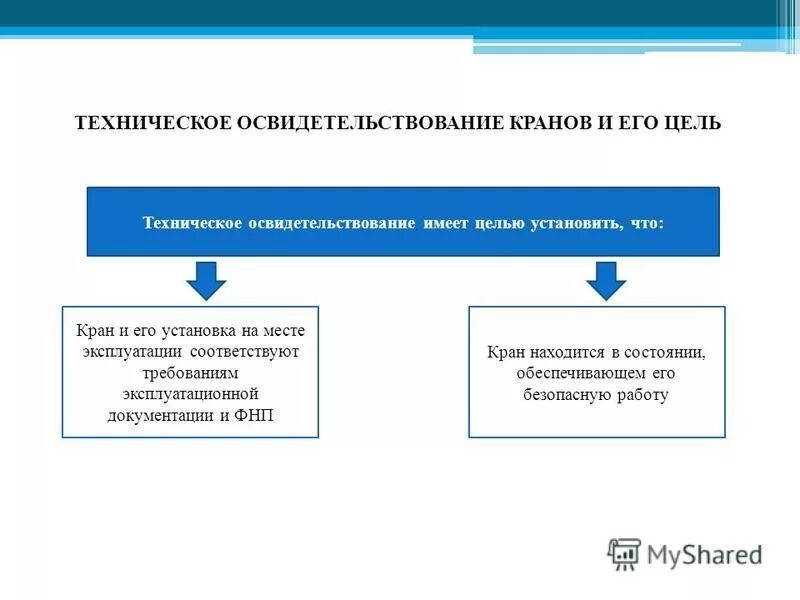 ТЕХНИЧЕСКОЕ ОСВИДЕТЕЛЬСТВОВАНИЕ КРАНОВ И ЕГО ЦЕЛЬ

Техническое освидетельствование имеет целью установить, что:

Кран и его установка на месте эксплуатации соответствуют требованиям эксплуатационной документации и ФНП

Кран находится в состоянии, обеспечивающем его безопасную работу

MyShared